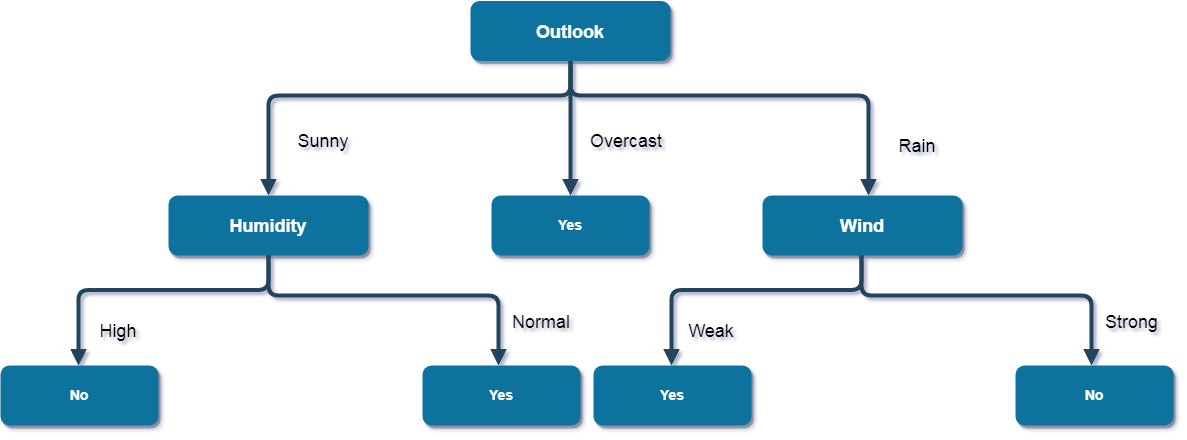 Outlook

Sunny

Overcast

Rain

Humidity

Yes

Wind

High

Normal

Weak

Strong

No

Yes

Yes

No